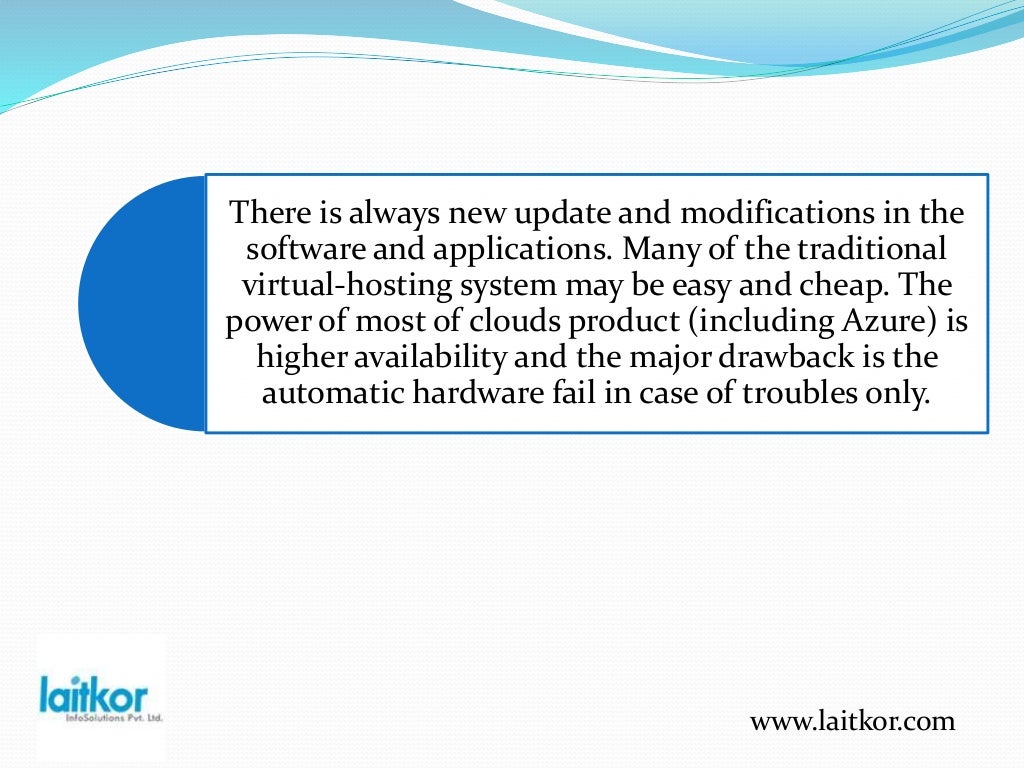 There is always new update and modifications in the software and applications. Many of the traditional virtual-hosting system may be easy and cheap. The power of most of clouds product (including Azure) is higher availability and the major drawback is the automatic hardware fail in case of troubles only.

laitkor
InfoSolutions Pvt. Ltd.

www.laitkor.com